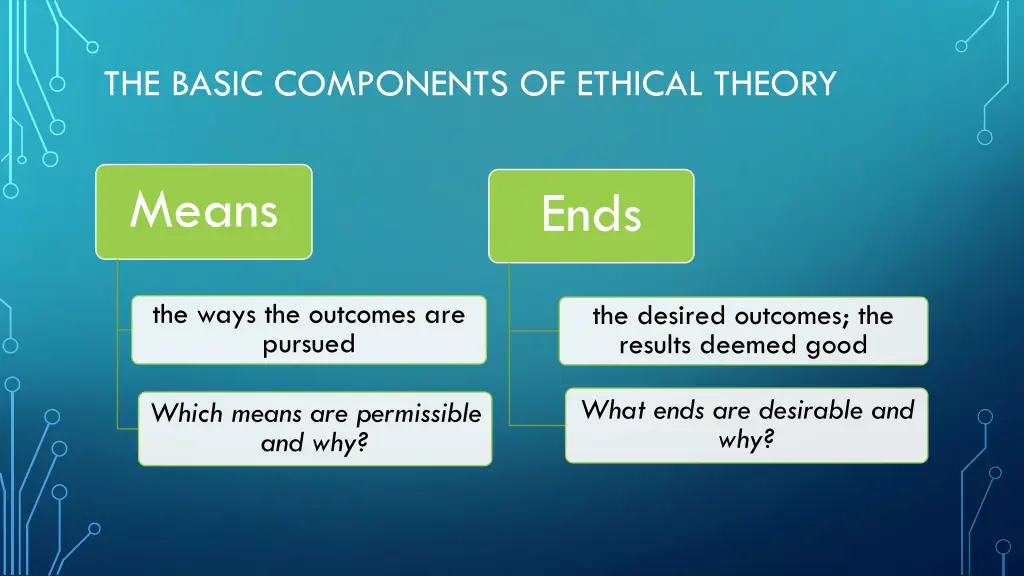 THE BASIC COMPONENTS OF ETHICAL THEORY

Means

the ways the outcomes are pursued

Which means are permissible and why?

Ends

the desired outcomes; the results deemed good

What ends are desirable and why?